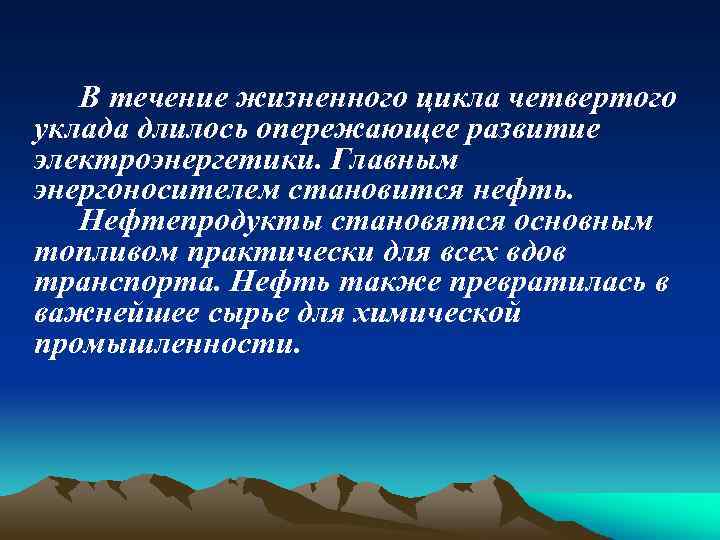 В течение жизненного цикла четвертого уклада длилось опережающее развитие электроэнергетики. Главным энергоносителем становится нефть.

Нефтепродукты становятся основным топливом практически для всех вдов транспорта. Нефть также превратилась в важнейшее сырье для химической промышленности.